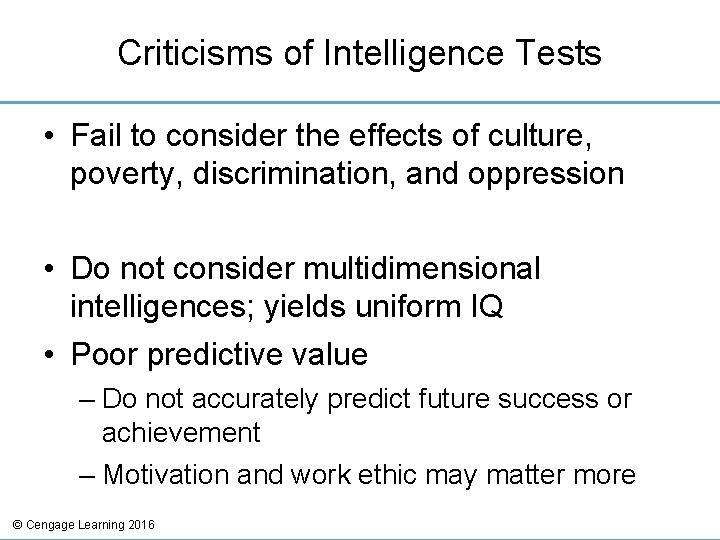 Criticisms of Intelligence Tests

• Fail to consider the effects of culture, poverty, discrimination, and oppression

• Do not consider multidimensional intelligences; yields uniform IQ

• Poor predictive value

– Do not accurately predict future success or achievement

– Motivation and work ethic may matter more

© Cengage Learning 2016